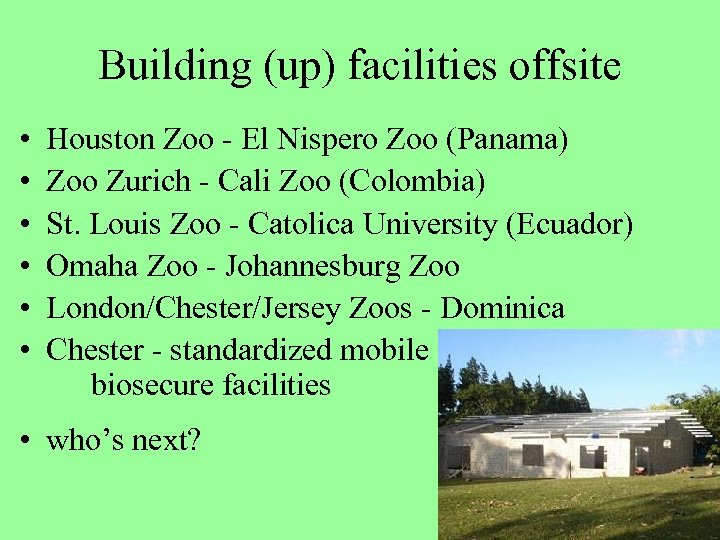 Building (up) facilities offsite

• Houston Zoo - El Nispero Zoo (Panama)
• Zoo Zurich - Cali Zoo (Colombia)
• St. Louis Zoo - Catolica University (Ecuador)
• Omaha Zoo - Johannesburg Zoo
• London/Chester/Jersey Zoos - Dominica
• Chester - standardized mobile biosecure facilities
• who's next?